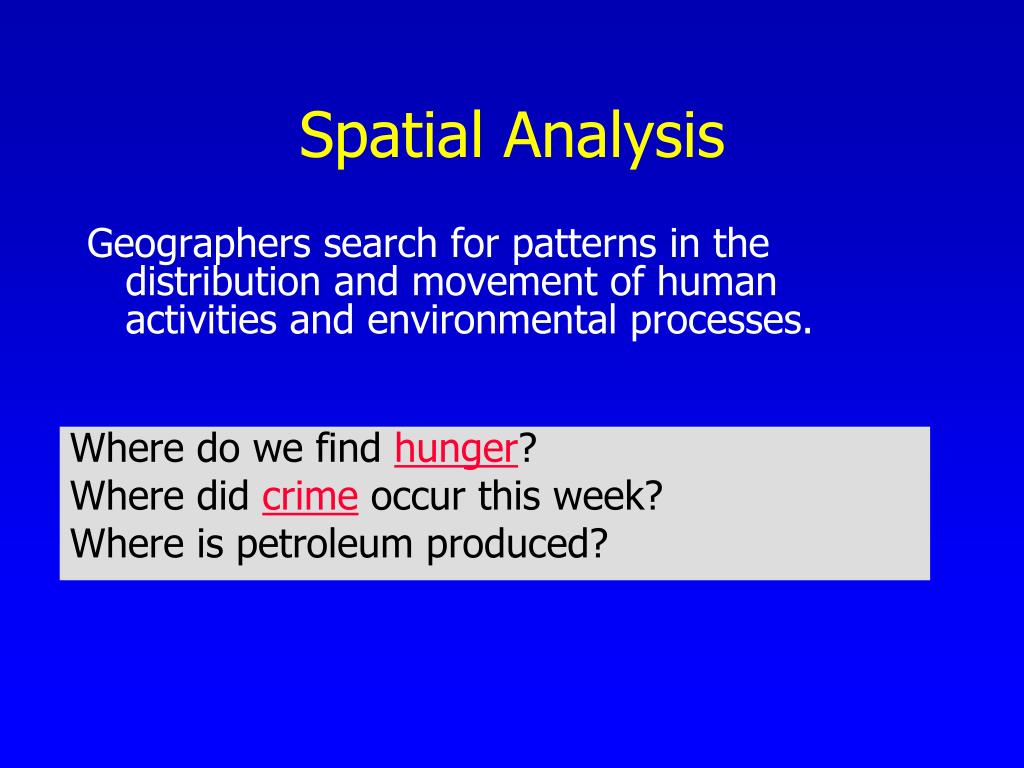 Spatial Analysis

Geographers search for patterns in the distribution and movement of human activities and environmental processes.

Where do we find hunger?
Where did crime occur this week?
Where is petroleum produced?